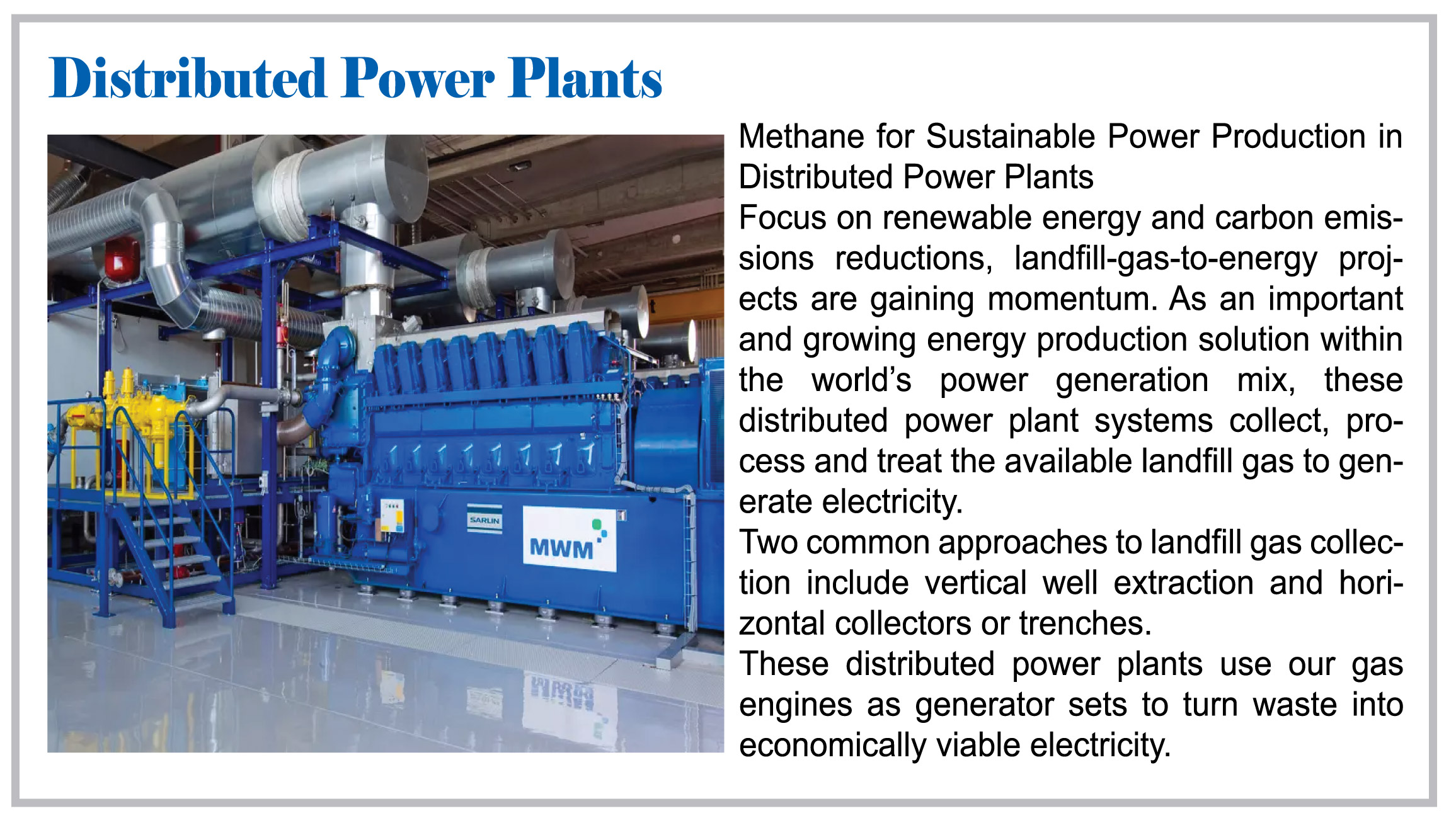 Distributed Power Plants

SARLIN

MWM

Methane for Sustainable Power Production in Distributed Power Plants
Focus on renewable energy and carbon emissions reductions, landfill-gas-to-energy projects are gaining momentum. As an important and growing energy production solution within the world's power generation mix, these distributed power plant systems collect, process and treat the available landfill gas to generate electricity.
Two common approaches to landfill gas collection include vertical well extraction and horizontal collectors or trenches.
These distributed power plants use our gas engines as generator sets to turn waste into economically viable electricity.